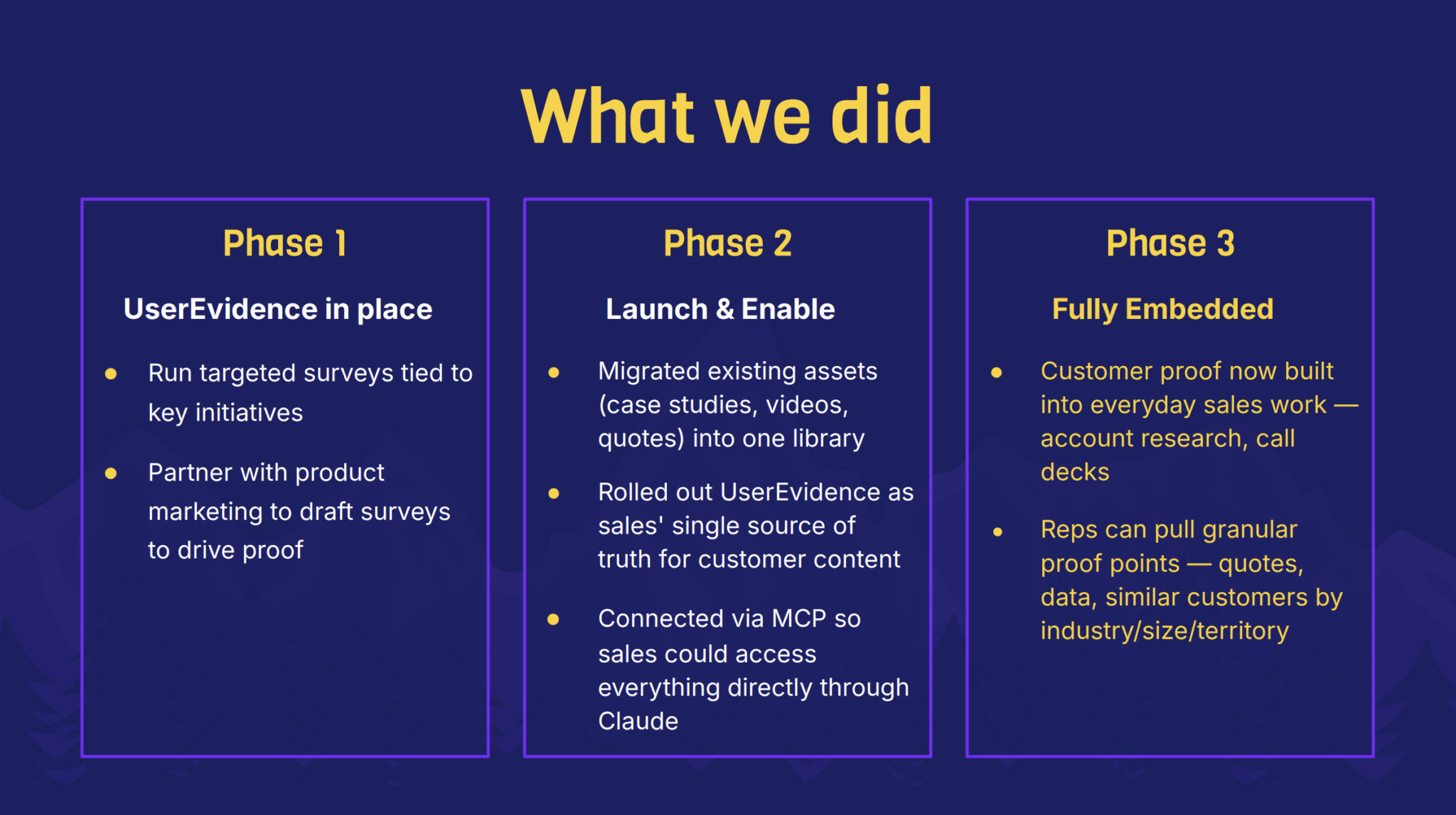 What we did

Phase 1

UserEvidence in place

- Run targeted surveys tied to key initiatives
- Partner with product marketing to draft surveys to drive proof

Phase 2

Launch & Enable

- Migrated existing assets (case studies, videos, quotes) into one library
- Rolled out UserEvidence as sales' single source of truth for customer content
- Connected via MCP so sales could access everything directly through Claude

Phase 3

Fully Embedded

- Customer proof now built into everyday sales work — account research, call decks
- Reps can pull granular proof points — quotes, data, similar customers by industry/size/territory